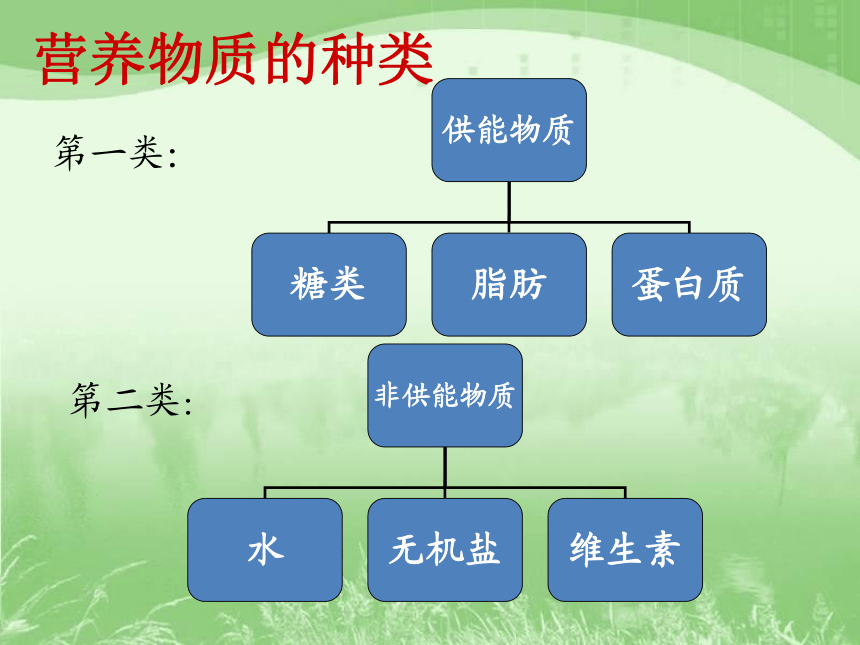 营养物质的种类

第一类:

供能物质

糖类

脂肪

蛋白质

第二类:

非供能物质

水

无机盐

维生素